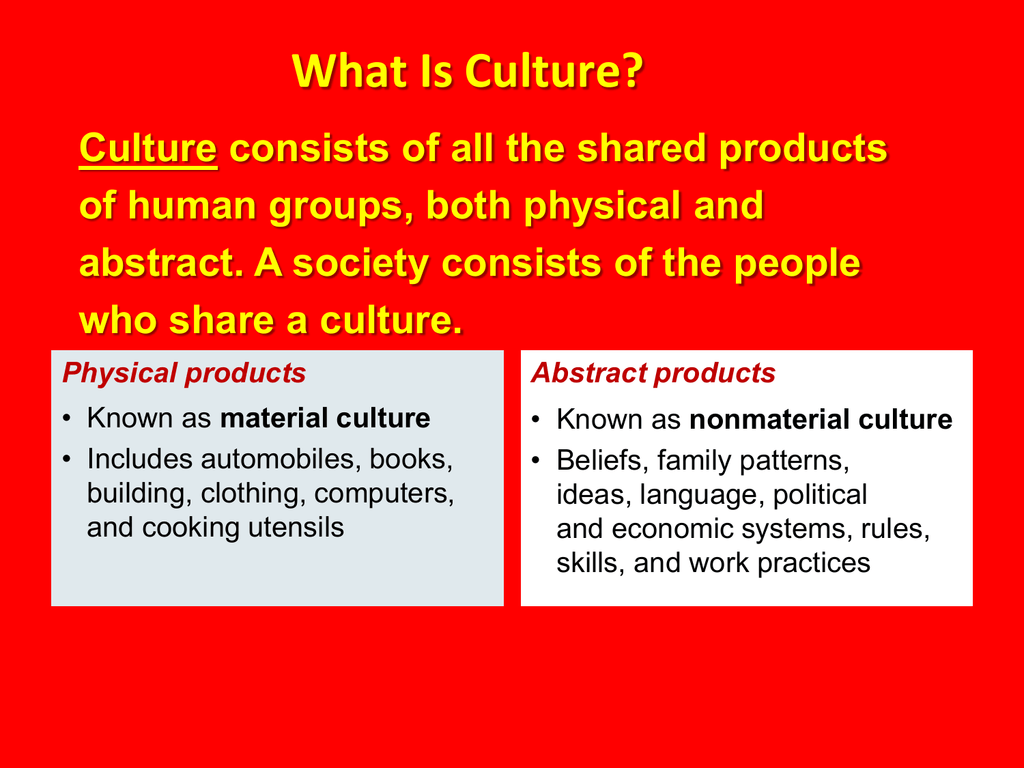 What Is Culture?

Culture consists of all the shared products of human groups, both physical and abstract. A society consists of the people who share a culture.

Physical products

• Known as material culture
• Includes automobiles, books, building, clothing, computers, and cooking utensils

Abstract products

• Known as nonmaterial culture
• Beliefs, family patterns, ideas, language, political and economic systems, rules, skills, and work practices